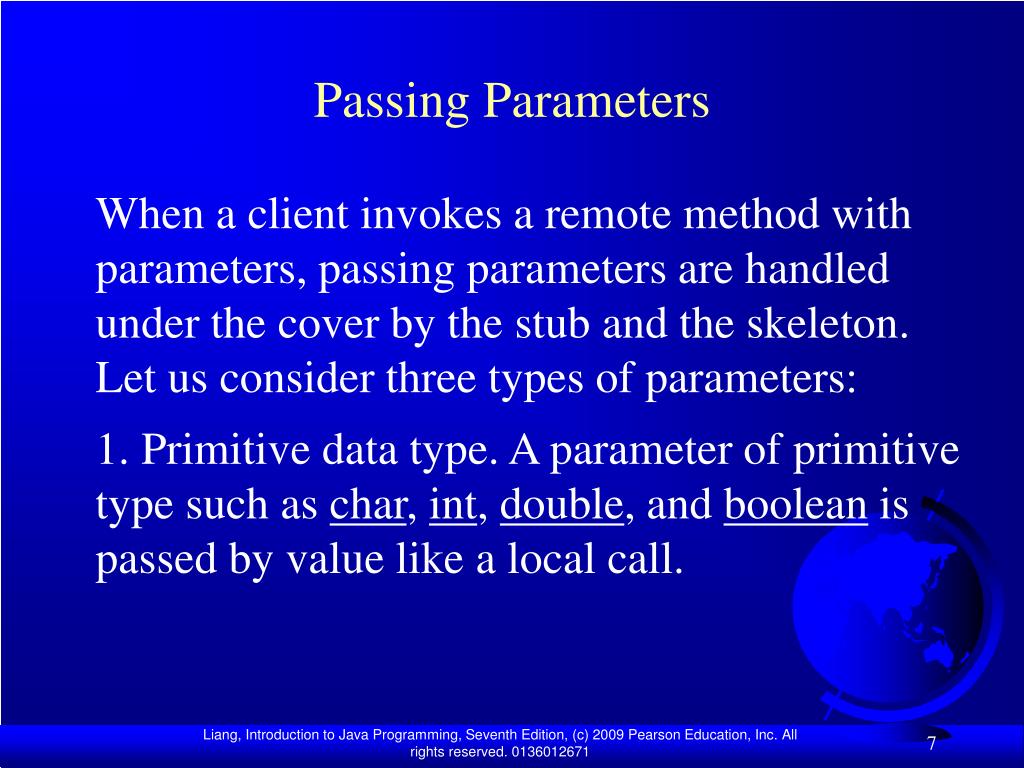 Passing Parameters

When a client invokes a remote method with parameters, passing parameters are handled under the cover by the stub and the skeleton. Let us consider three types of parameters:

1. Primitive data type. A parameter of primitive type such as char, int, double, and boolean is passed by value like a local call.

Liang, Introduction to Java Programming, Seventh Edition, (c) 2009 Pearson Education, Inc. All rights reserved. 0136012671

7